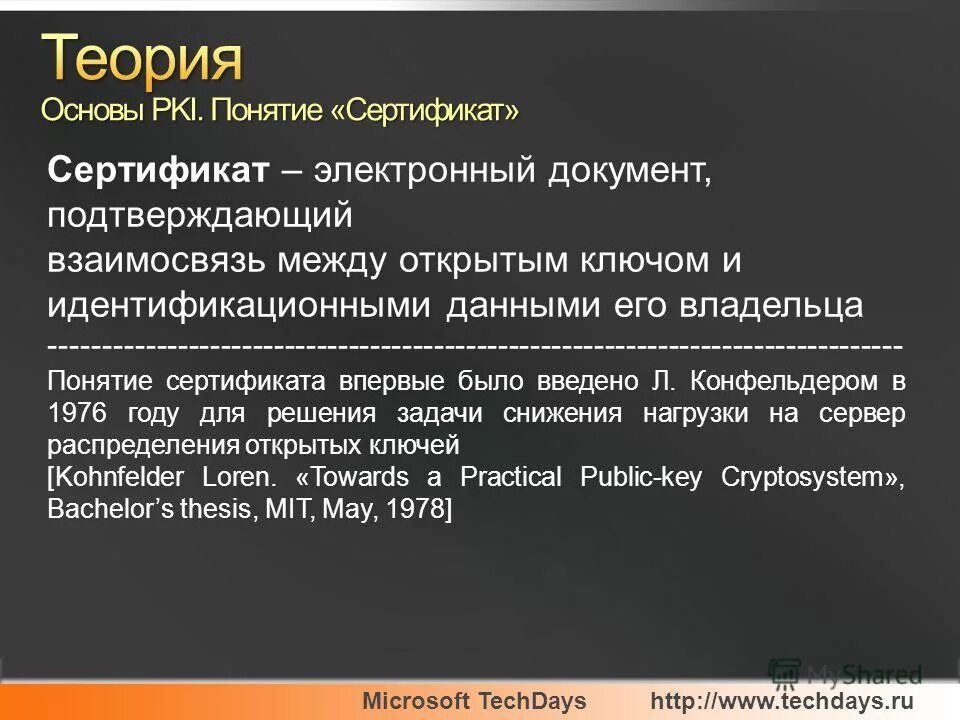 Теория
Основы PKI. Понятие «Сертификат»

Сертификат – электронный документ, подтверждающий
взаимосвязь между открытым ключом и идентификационными данными его владельца
--------------------------------------------------------------------------------
Понятие сертификата впервые было введено Л. Конфельдером в 1976 году для решения задачи снижения нагрузки на сервер распределения открытых ключей
[Kohnfelder Loren. «Towards a Practical Public-key Cryptosystem», Bachelor's thesis, MIT, May, 1978]

MyShared

Microsoft TechDays http://www.techdays.ru